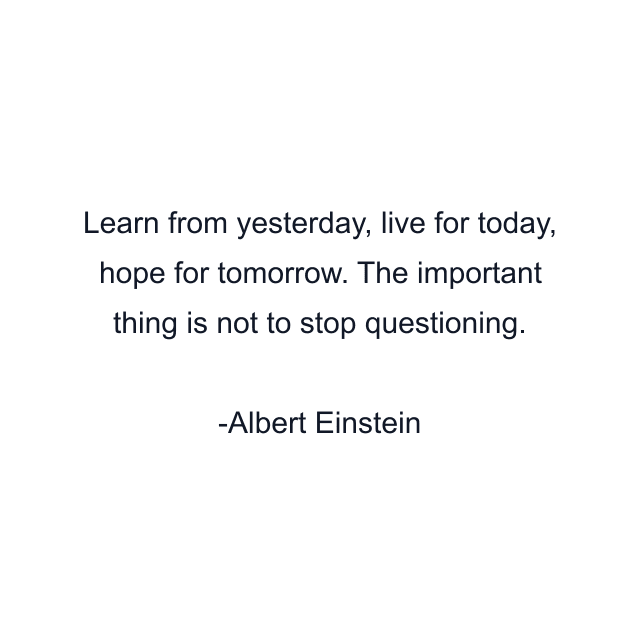 Learn from yesterday, live for today, hope for tomorrow. The important thing is not to stop questioning.

-Albert Einstein